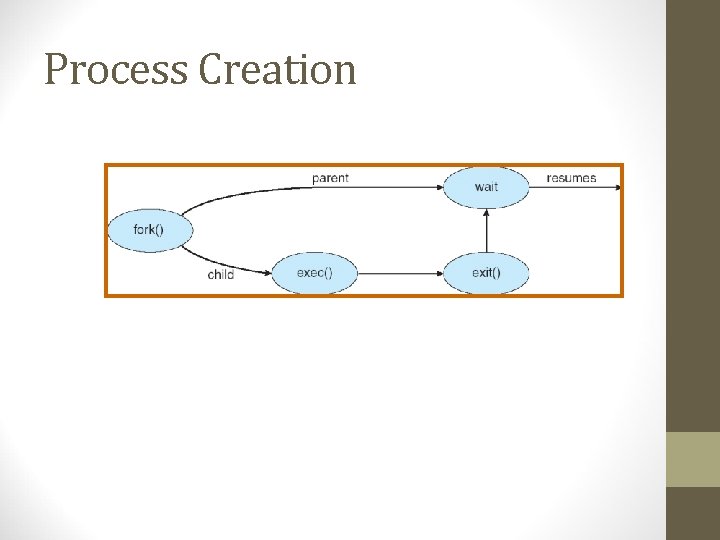 Process Creation

parent
wait
resumes
fork()
child
exec()
exit()